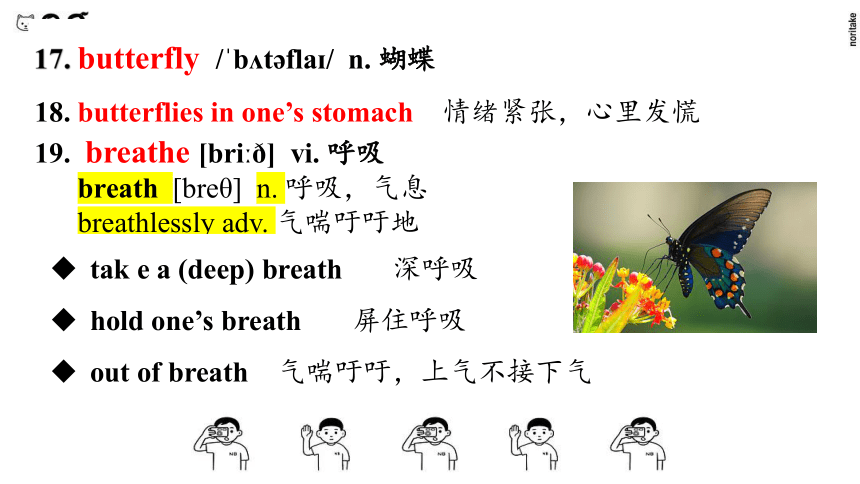 17. butterfly /ˈbʌtəflaɪ/ n. 蝴蝶

18. butterflies in one's stomach 情绪紧张，心里发慌

19. breathe [briːð] vi. 呼吸

breath [breθ] n. 呼吸，气息

breathlessly adv. 气喘吁吁地

◆ tak e a (deep) breath 深呼吸

◆ hold one's breath 屏住呼吸

◆ out of breath 气喘吁吁，上气不接下气

noritake